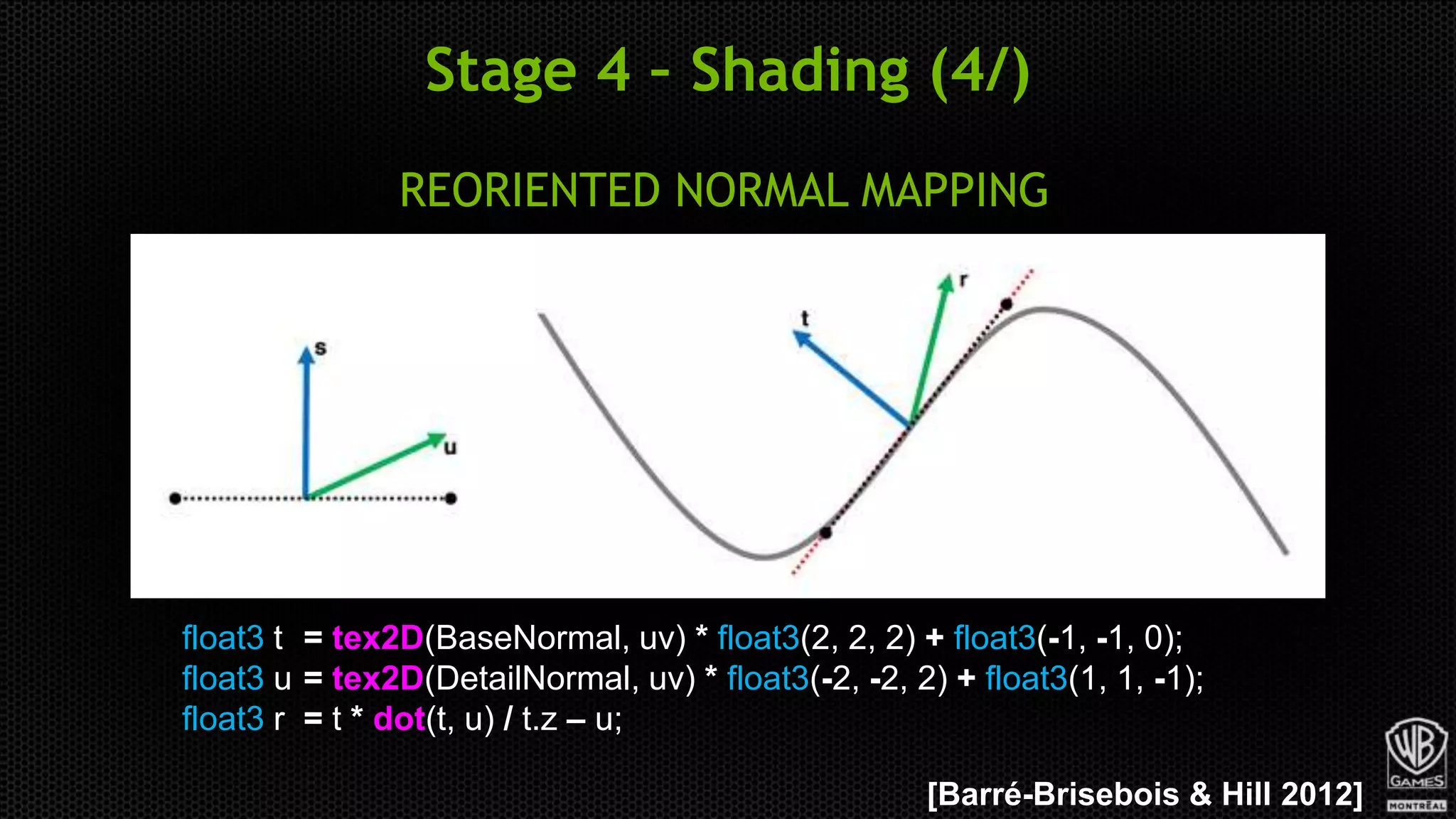 Stage 4 – Shading (4/)

REORIENTED NORMAL MAPPING

s
u
t
r

float3 t = tex2D(BaseNormal, uv) * float3(2, 2, 2) + float3(-1, -1, 0);
float3 u = tex2D(DetailNormal, uv) * float3(-2, -2, 2) + float3(1, 1, -1);
float3 r = t * dot(t, u) / t.z – u;

[Barré-Brisebois & Hill 2012]

WB GAMES MONTRÉAL